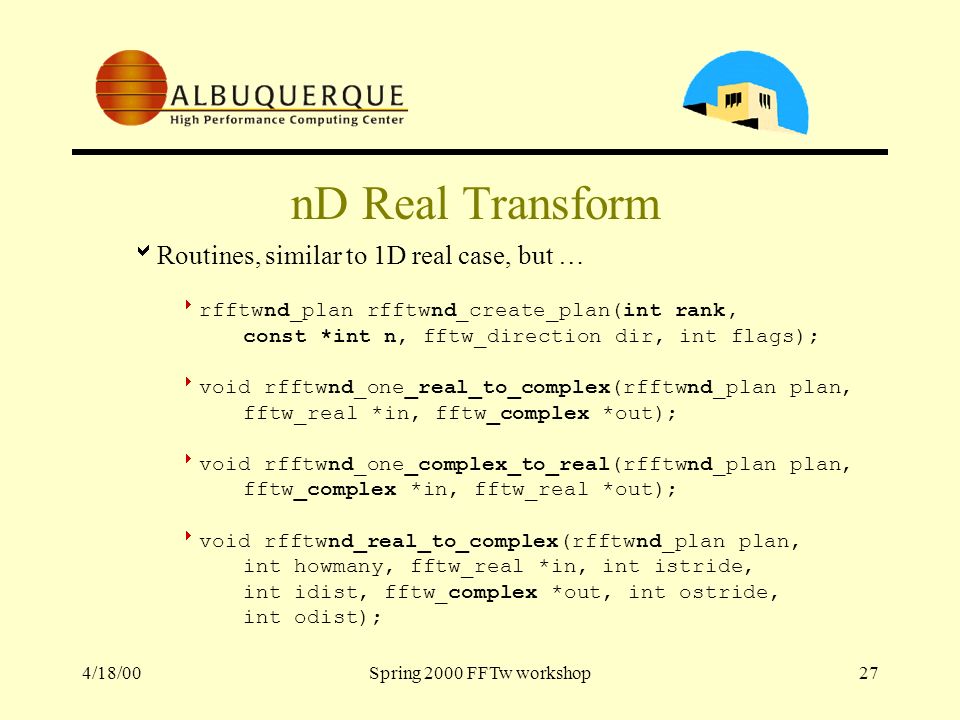 ALBUQUERQUE
High Performance Computing Center

nD Real Transform

Routines, similar to 1D real case, but …

rfftwnd_plan rfftwnd_create_plan(int rank, const *int n, fftw_direction dir, int flags);

void rfftwnd_one_real_to_complex(rfftwnd_plan plan, fftw_real *in, fftw_complex *out);

void rfftwnd_one_complex_to_real(rfftwnd_plan plan, fftw_complex *in, fftw_real *out);

void rfftwnd_real_to_complex(rfftwnd_plan plan, int howmany, fftw_real *in, int istride, int idist, fftw_complex *out, int ostride, int odist);

4/18/00 Spring 2000 FFTw workshop 27